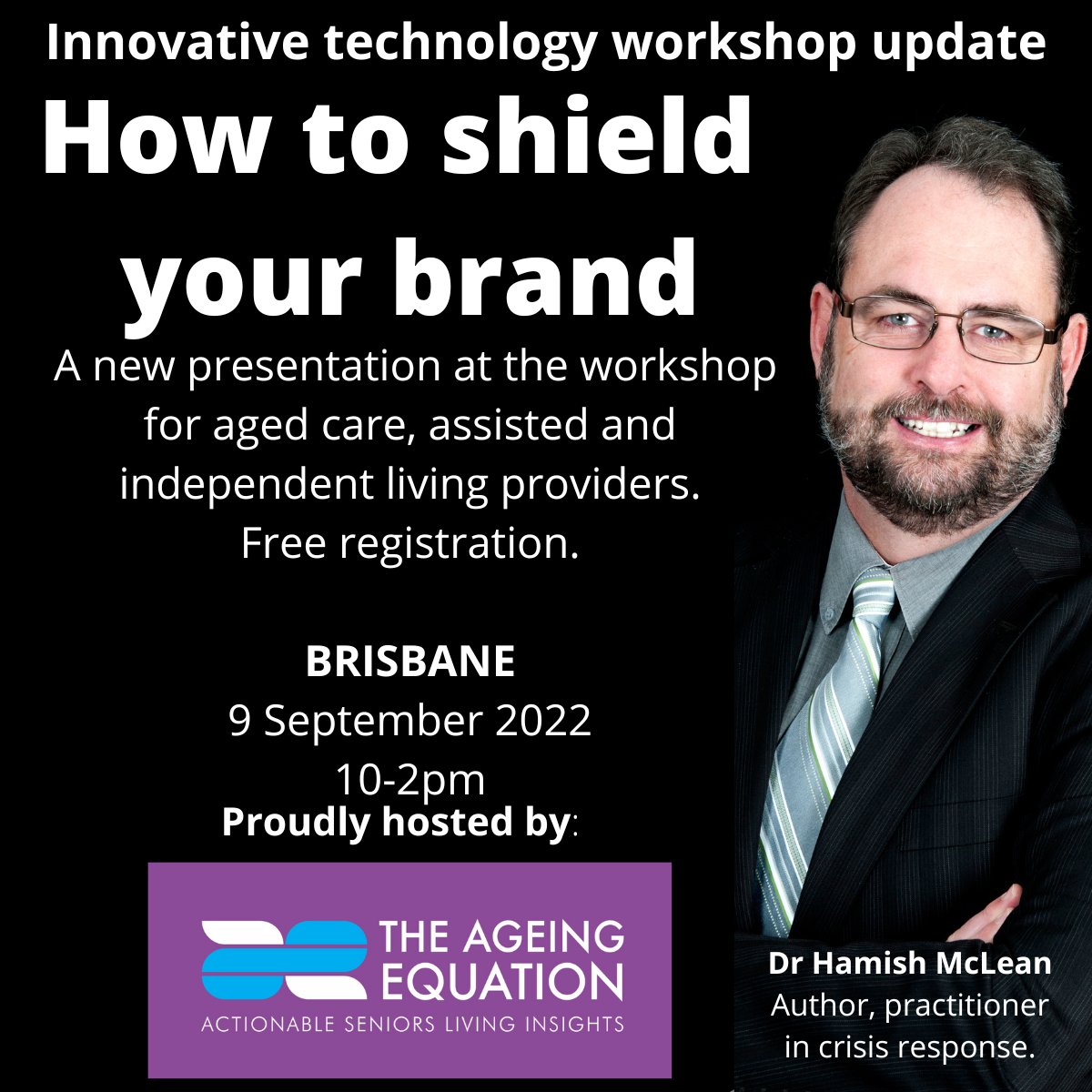 Innovative technology workshop update

How to shield your brand

A new presentation at the workshop for aged care, assisted and independent living providers. Free registration.

BRISBANE
9 September 2022
10-2pm
Proudly hosted by:

THE AGEING EQUATION
ACTIONABLE SENIORS LIVING INSIGHTS

Dr Hamish McLean
Author, practitioner in crisis response.